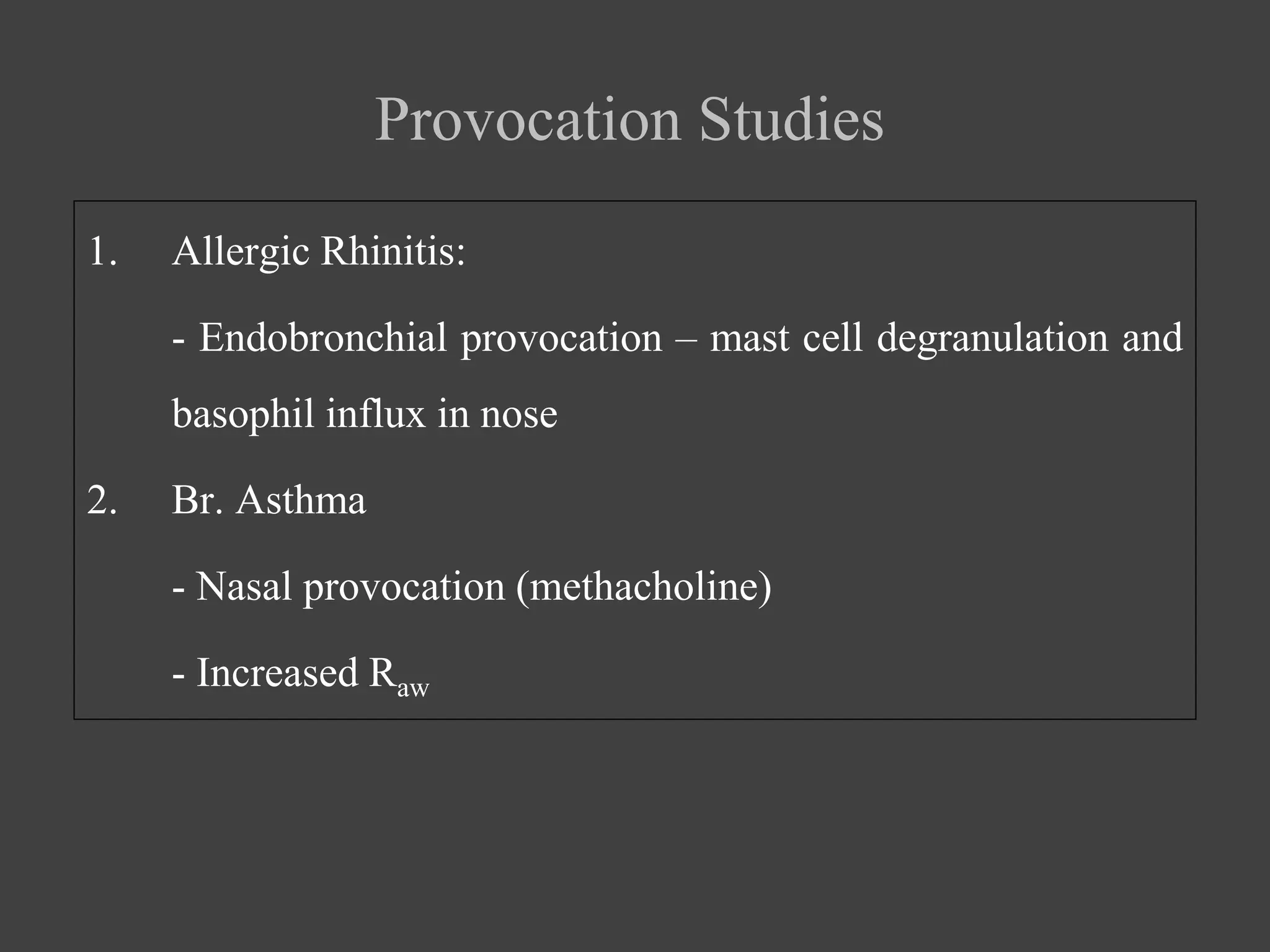 Provocation Studies

1. Allergic Rhinitis:

- Endobronchial provocation – mast cell degranulation and basophil influx in nose

2. Br. Asthma

- Nasal provocation (methacholine)

- Increased $R_{aw}$